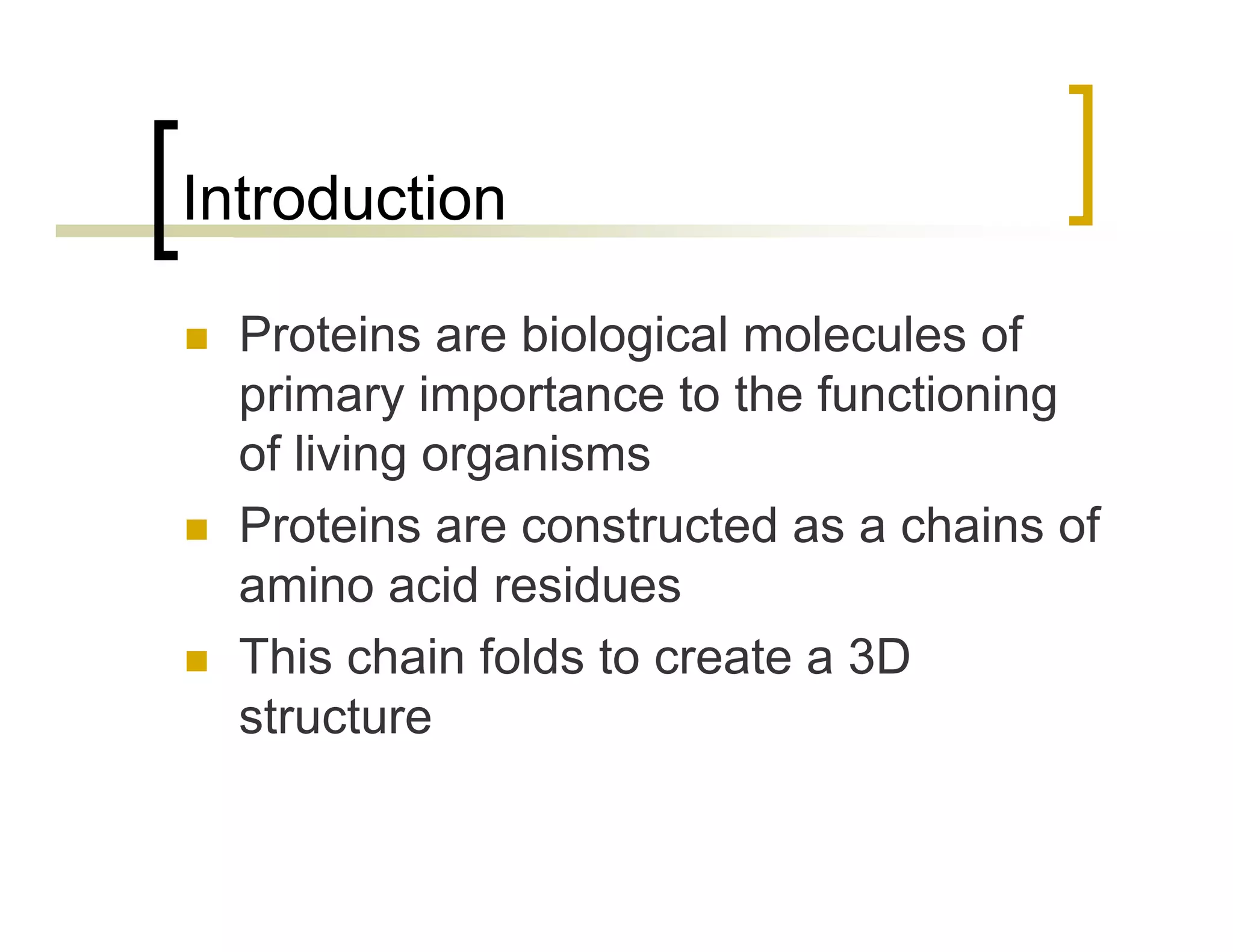 Introduction

- Proteins are biological molecules of primary importance to the functioning of living organisms
- Proteins are constructed as a chains of amino acid residues
- This chain folds to create a 3D structure